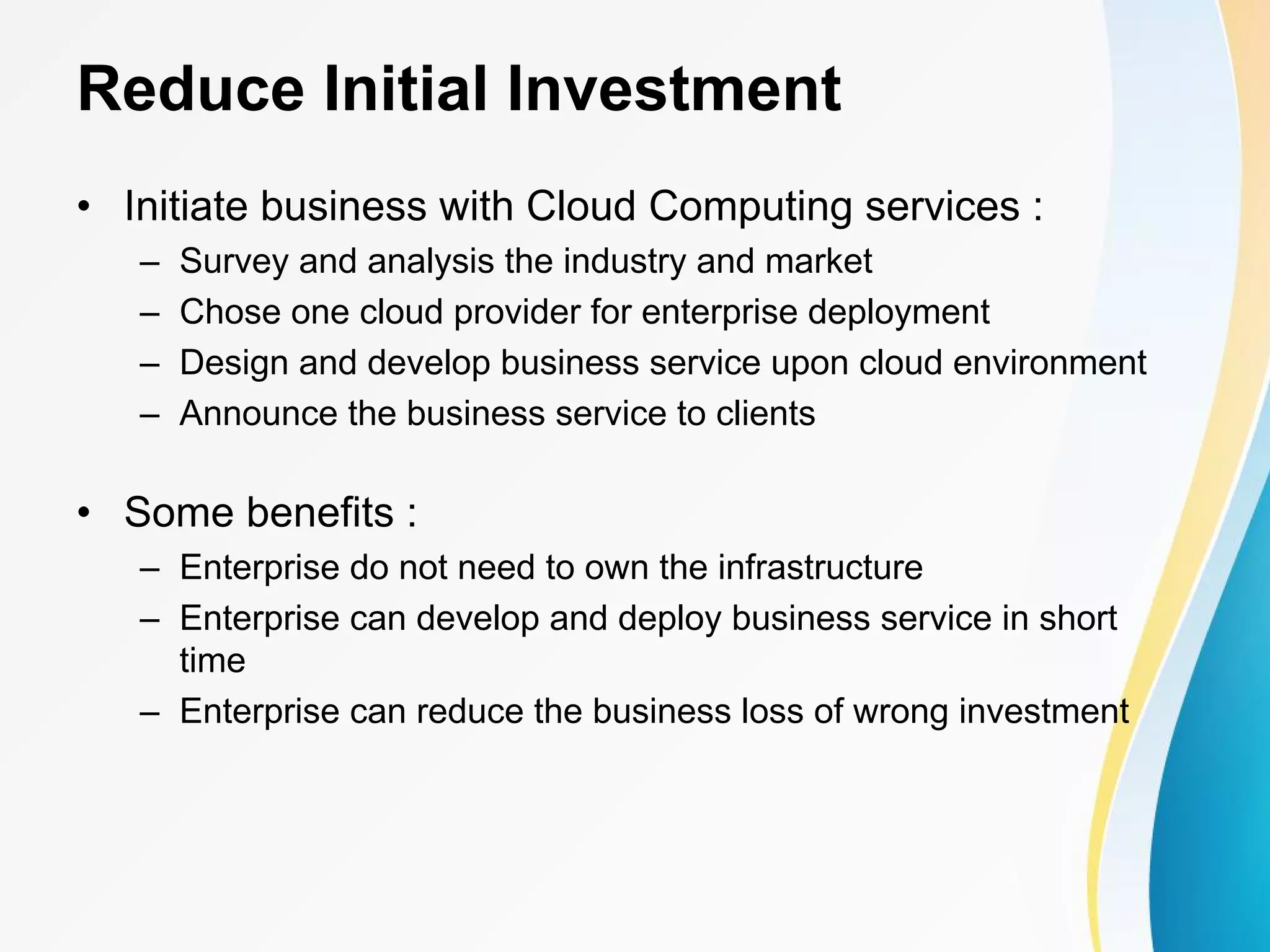 Reduce Initial Investment

• Initiate business with Cloud Computing services :
– Survey and analysis the industry and market
– Chose one cloud provider for enterprise deployment
– Design and develop business service upon cloud environment
– Announce the business service to clients

• Some benefits :
– Enterprise do not need to own the infrastructure
– Enterprise can develop and deploy business service in short time
– Enterprise can reduce the business loss of wrong investment